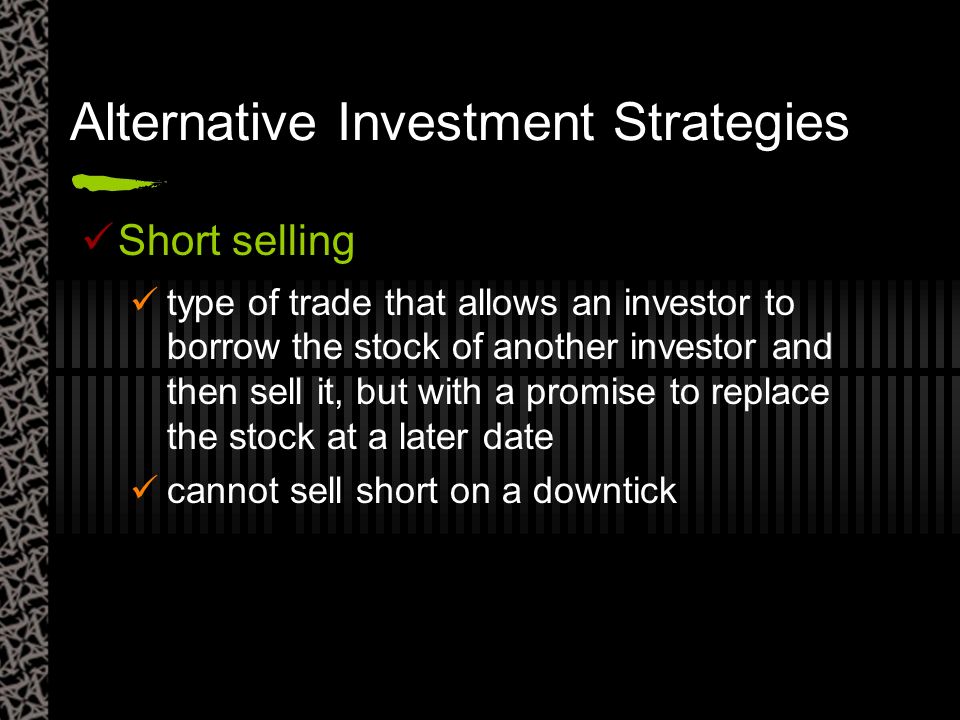 Alternative Investment Strategies

✓ Short selling

✓ type of trade that allows an investor to borrow the stock of another investor and then sell it, but with a promise to replace the stock at a later date

✓ cannot sell short on a downtick